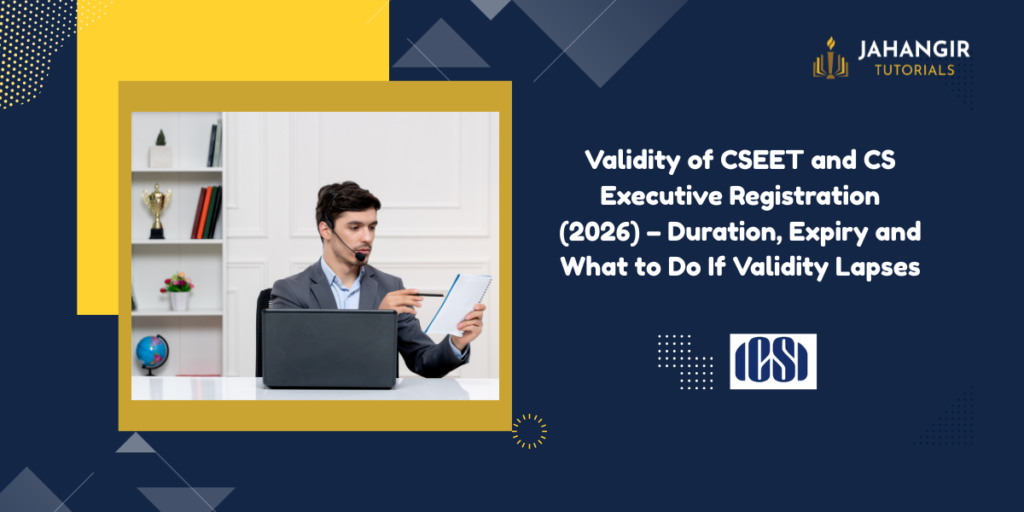 JAHANGIR
TUTORIALS

Validity of CSEET and CS Executive Registration (2026) – Duration, Expiry and What to Do If Validity Lapses

ICSI